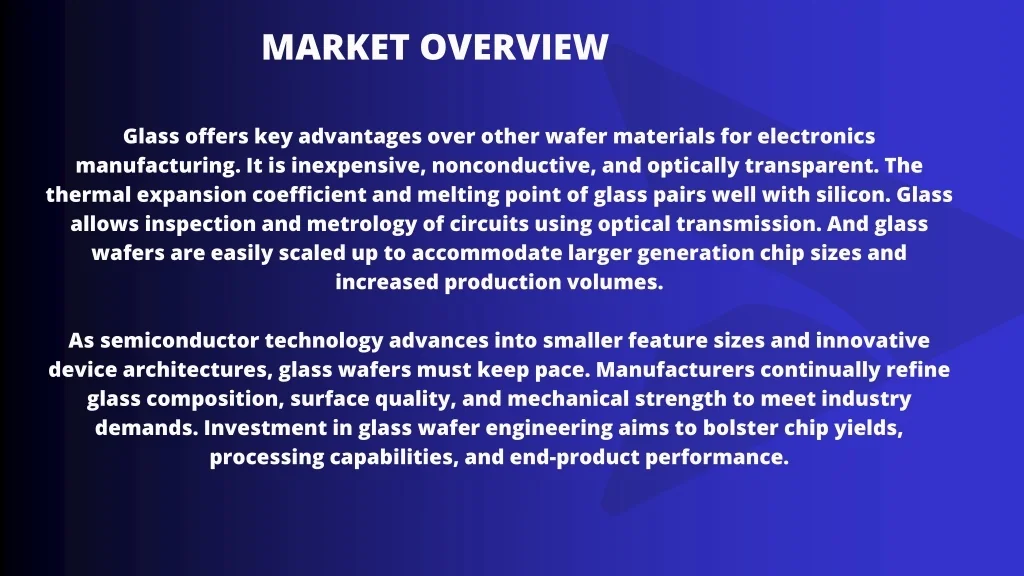 MARKET OVERVIEW

Glass offers key advantages over other wafer materials for electronics manufacturing. It is inexpensive, nonconductive, and optically transparent. The thermal expansion coefficient and melting point of glass pairs well with silicon. Glass allows inspection and metrology of circuits using optical transmission. And glass wafers are easily scaled up to accommodate larger generation chip sizes and increased production volumes.

As semiconductor technology advances into smaller feature sizes and innovative device architectures, glass wafers must keep pace. Manufacturers continually refine glass composition, surface quality, and mechanical strength to meet industry demands. Investment in glass wafer engineering aims to bolster chip yields, processing capabilities, and end-product performance.